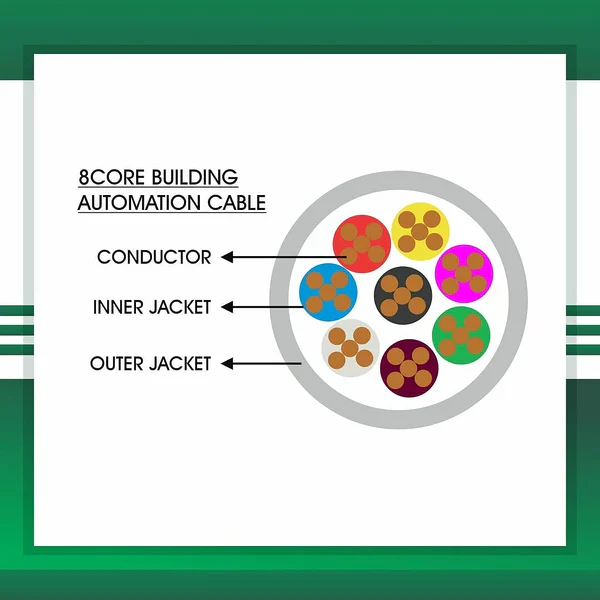 8CORE BUILDING AUTOMATION CABLE

CONDUCTOR

INNER JACKET

OUTER JACKET